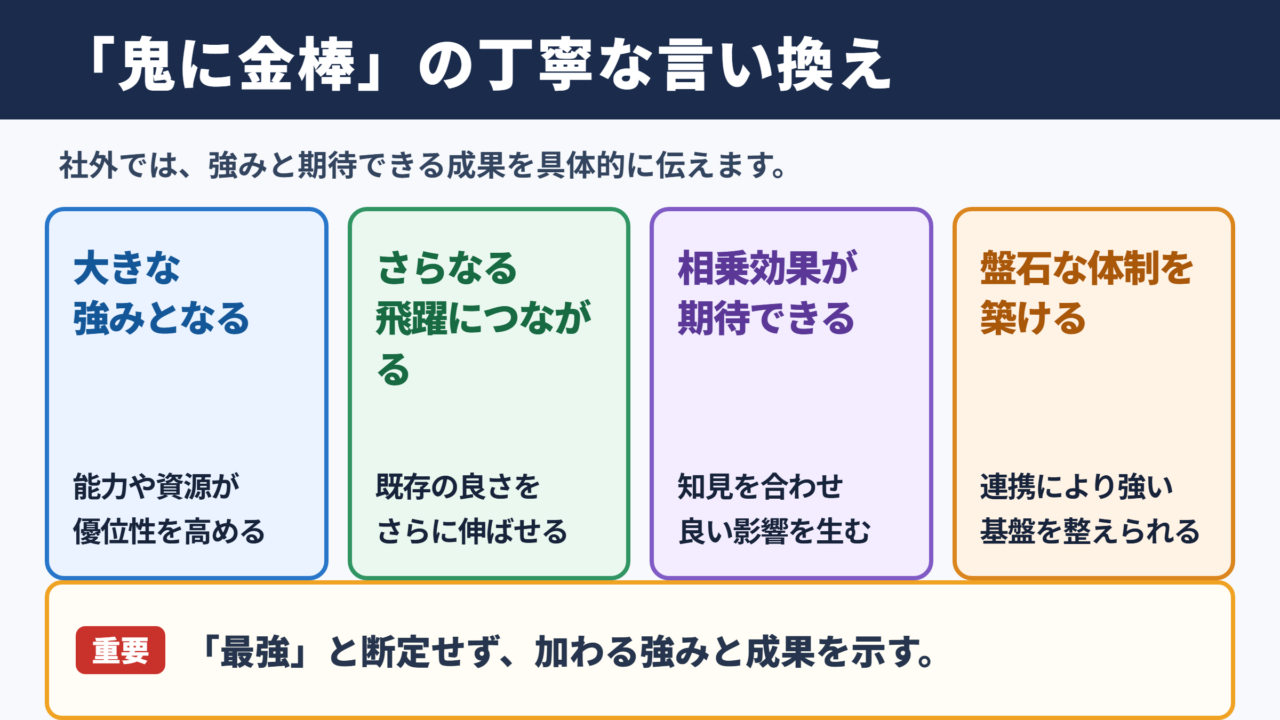 「鬼に金棒」の丁寧な言い換え

社外では、強みと期待できる成果を具体的に伝えます。

大きな強みとなる

能力や資源が優位性を高める

さらなる飛躍につながる

既存の良さをさらに伸ばせる

相乗効果が期待できる

知見を合わせ良い影響を生む

盤石な体制を築ける

連携により強い基盤を整えられる

重要 「最強」と断定せず、加わる強みと成果を示す。